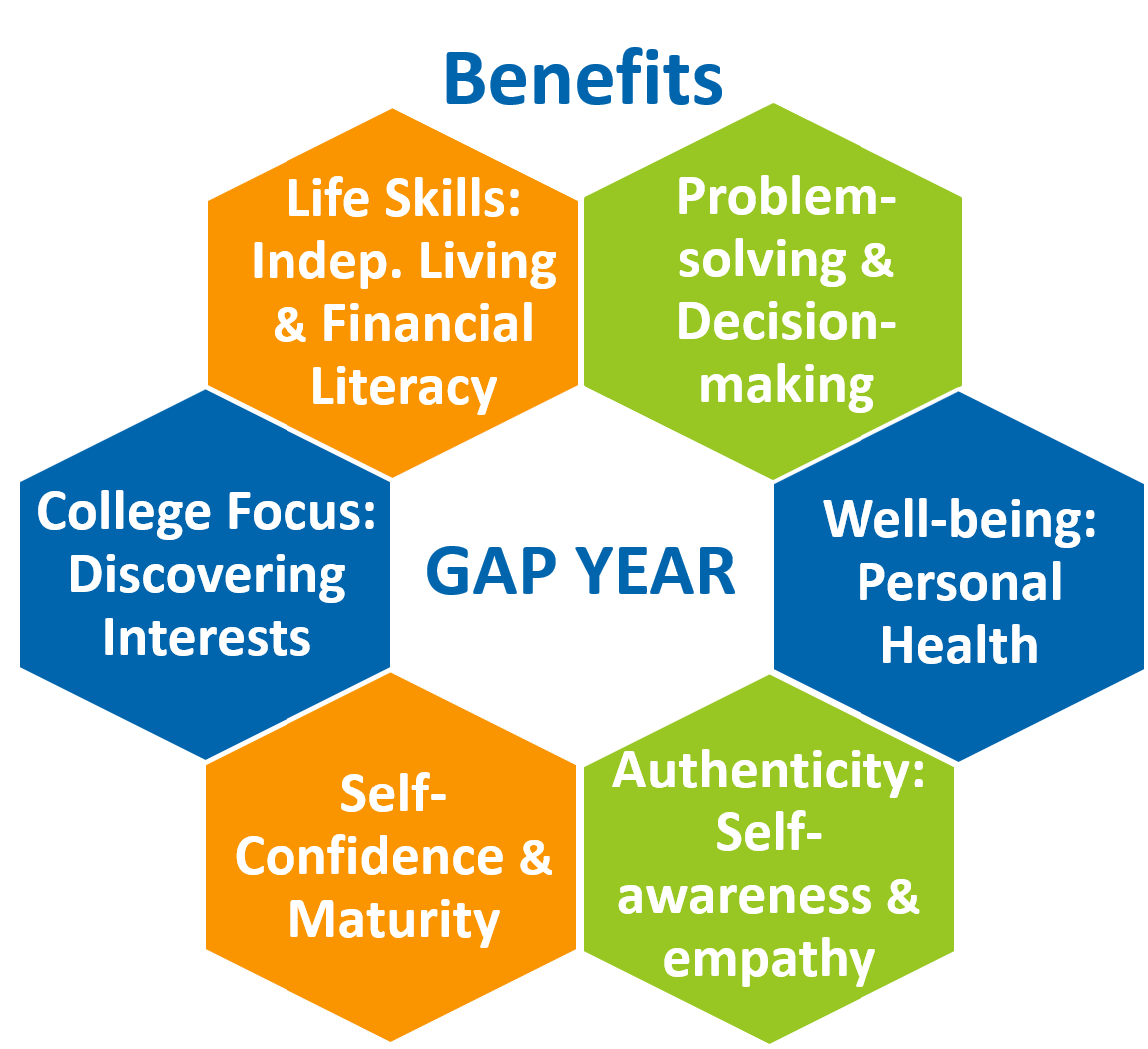 Benefits

Life Skills: Indep. Living & Financial Literacy

Problem-solving & Decision-making

College Focus: Discovering Interests

GAP YEAR

Well-being: Personal Health

Self-Confidence & Maturity

Authenticity: Self-awareness & empathy